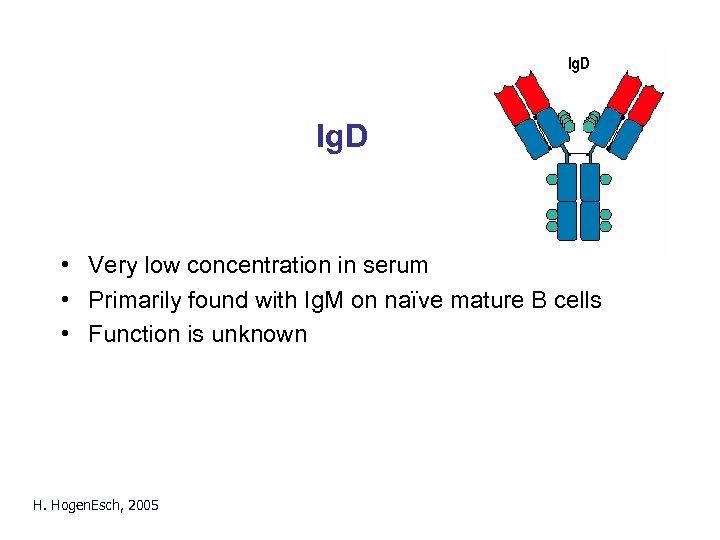 IgD

IgD

• Very low concentration in serum
• Primarily found with IgM on naïve mature B cells
• Function is unknown

H. HogenEsch, 2005